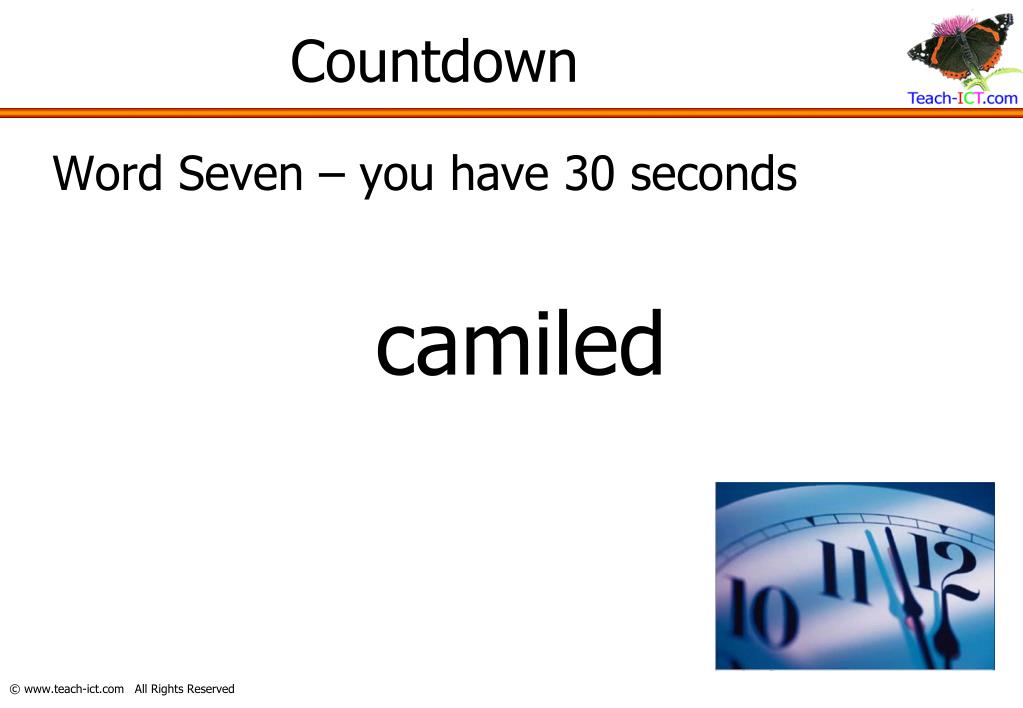 Countdown

Teach-ICT.com

Word Seven – you have 30 seconds

camiled

10 11 12

© www.teach-ict.com All Rights Reserved